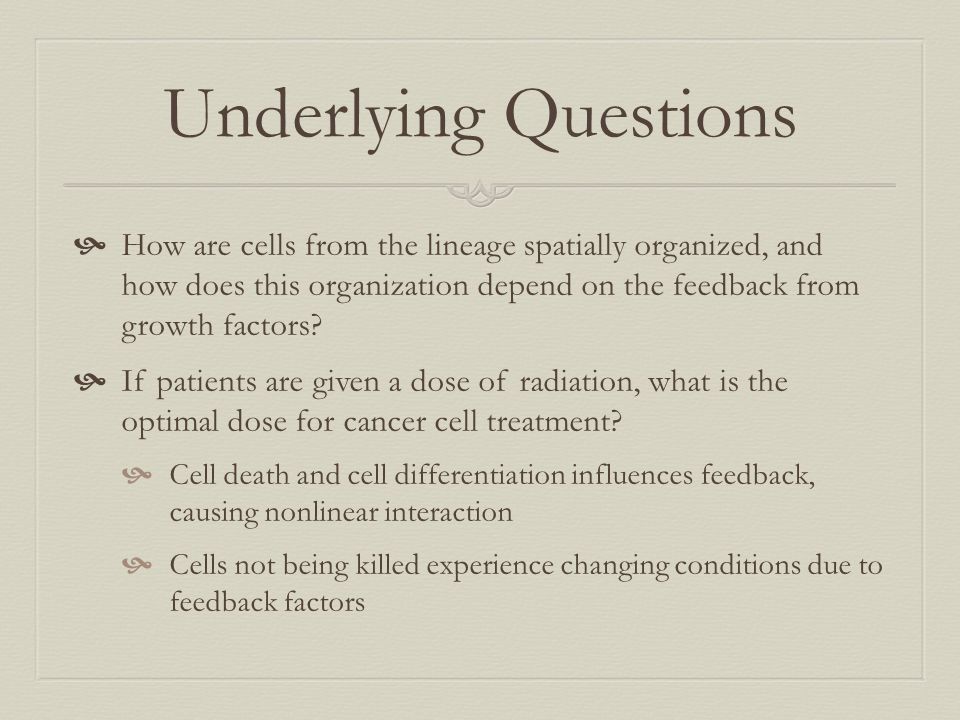 Underlying Questions

How are cells from the lineage spatially organized, and how does this organization depend on the feedback from growth factors?

If patients are given a dose of radiation, what is the optimal dose for cancer cell treatment?

Cell death and cell differentiation influences feedback, causing nonlinear interaction

Cells not being killed experience changing conditions due to feedback factors